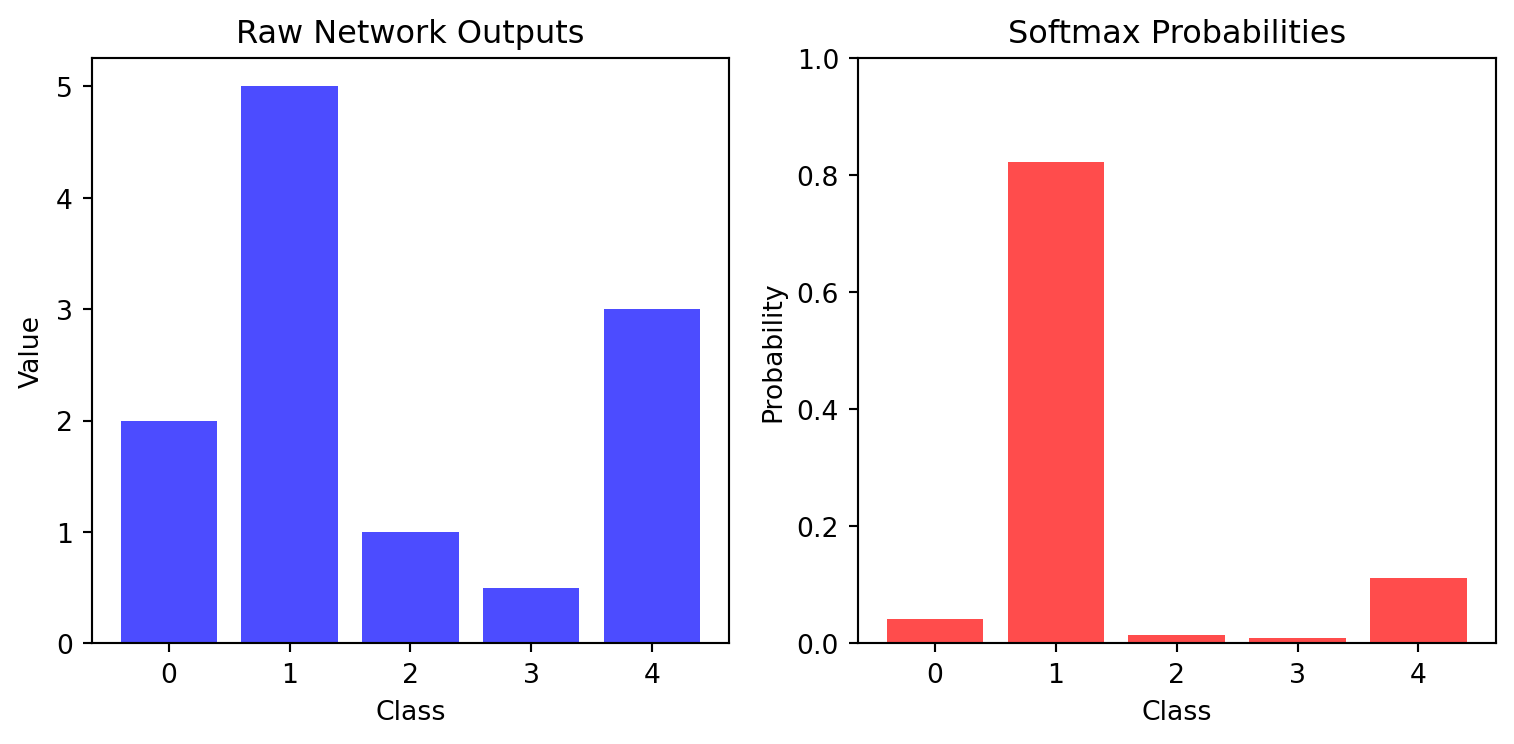 Raw Network Outputs

Value

5
4
3
2
1
0

0 1 2 3 4

Class

Softmax Probabilities

Probability

1.0
0.8
0.6
0.4
0.2
0.0

0 1 2 3 4

Class